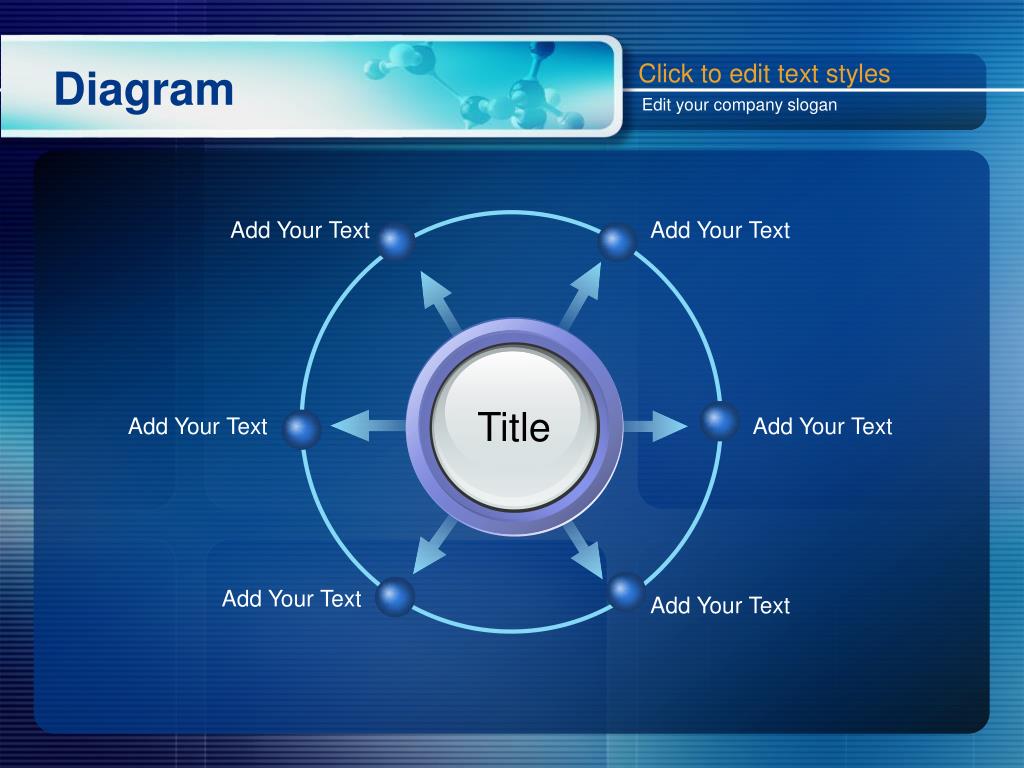 Diagram

Click to edit text styles

Edit your company slogan

Add Your Text

Add Your Text

Add Your Text

Title

Add Your Text

Add Your Text

Add Your Text